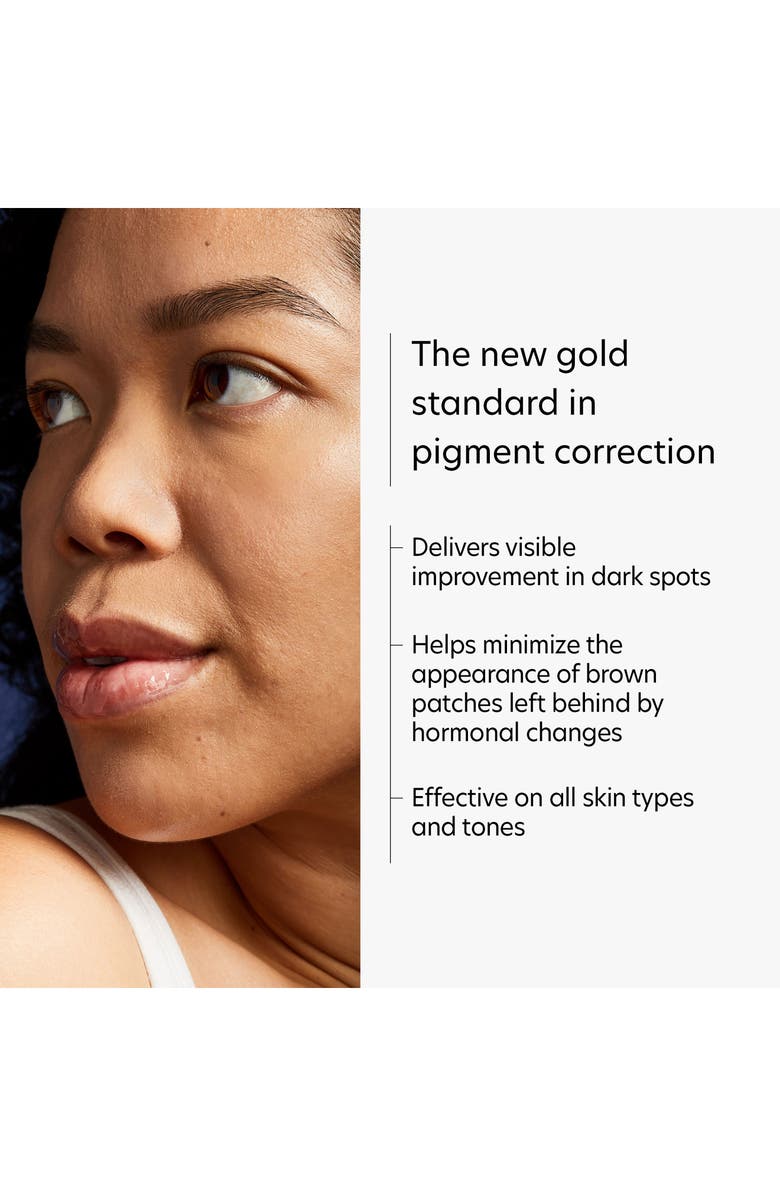 The new gold standard in pigment correction

Delivers visible improvement in dark spots

Helps minimize the appearance of brown patches left behind by hormonal changes

Effective on all skin types and tones